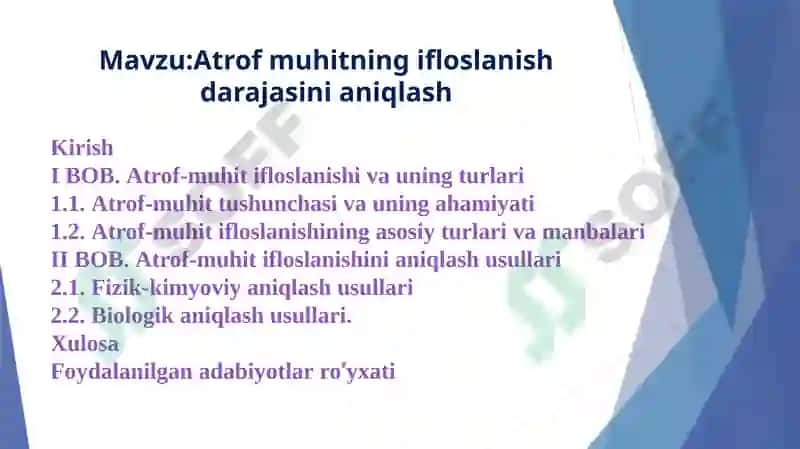 Mavzu:Atrof muhitning ifloslanish darajasini aniqlash

Kirish
I BOB. Atrof-muhit ifloslanishi va uning turlari
1.1. Atrof-muhit tushunchasi va uning ahamiyati
1.2. Atrof-muhit ifloslanishining asosiy turlari va manbalari
II BOB. Atrof-muhit ifloslanishini aniqlash usullari
2.1. Fizik-kimyoviy aniqlash usullari
2.2. Biologik aniqlash usullari.
Xulosa
Foydalanilgan adabiyotlar ro'yxati

SOFF
SOFF